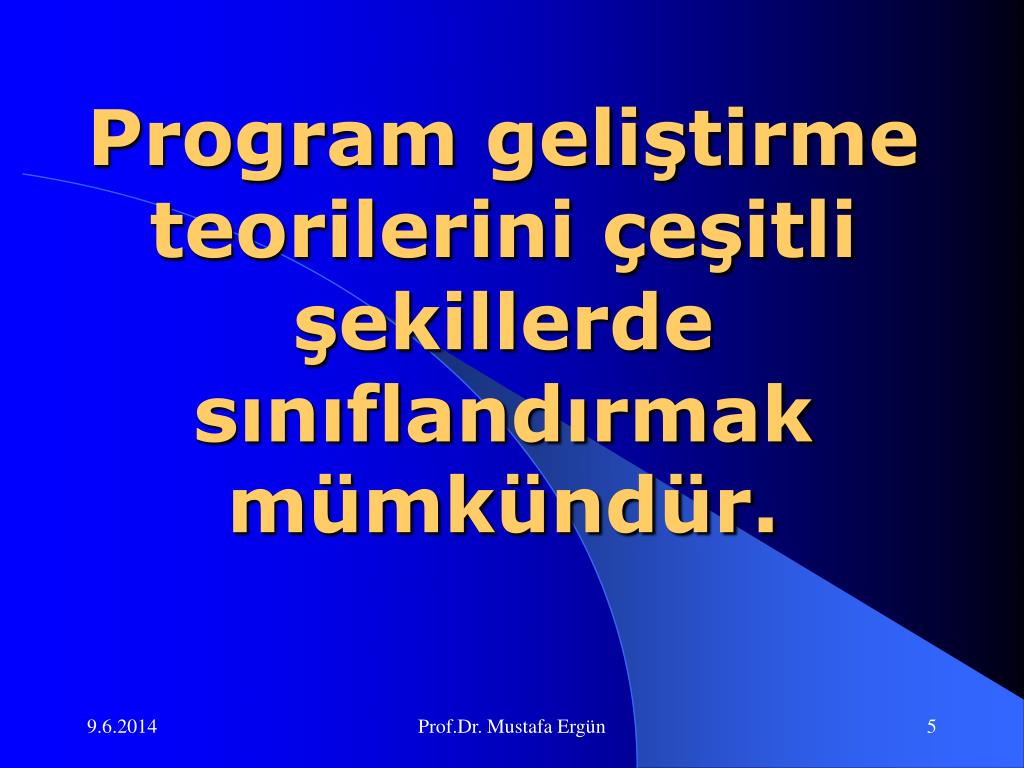 Program geliştirme teorilerini çeşitli şekillerde sınıflandırmak mümkündür.

9.6.2014

Prof.Dr. Mustafa Ergün

5